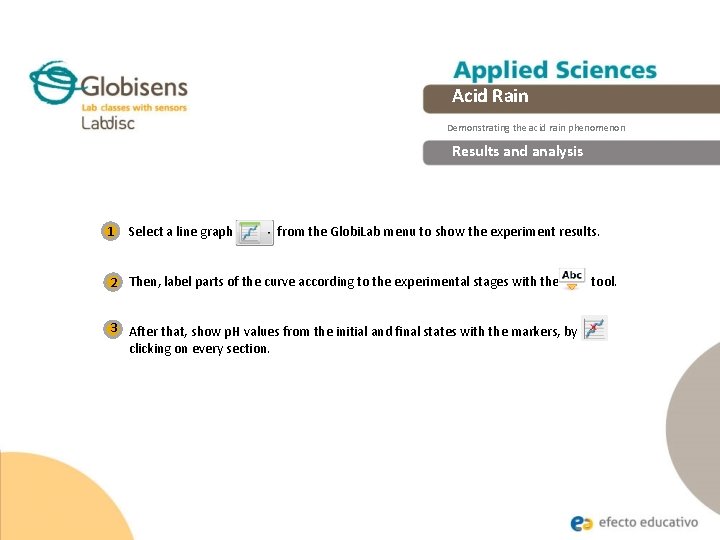 Globisens
Lab classes with sensors
Labdisc

Applied Sciences
Acid Rain
Demonstrating the acid rain phenomenon
Results and analysis

1 Select a line graph from the GlobiLab menu to show the experiment results.

2 Then, label parts of the curve according to the experimental stages with the Abc tool.

3 After that, show pH values from the initial and final states with the markers, by clicking on every section.

efecto educativo